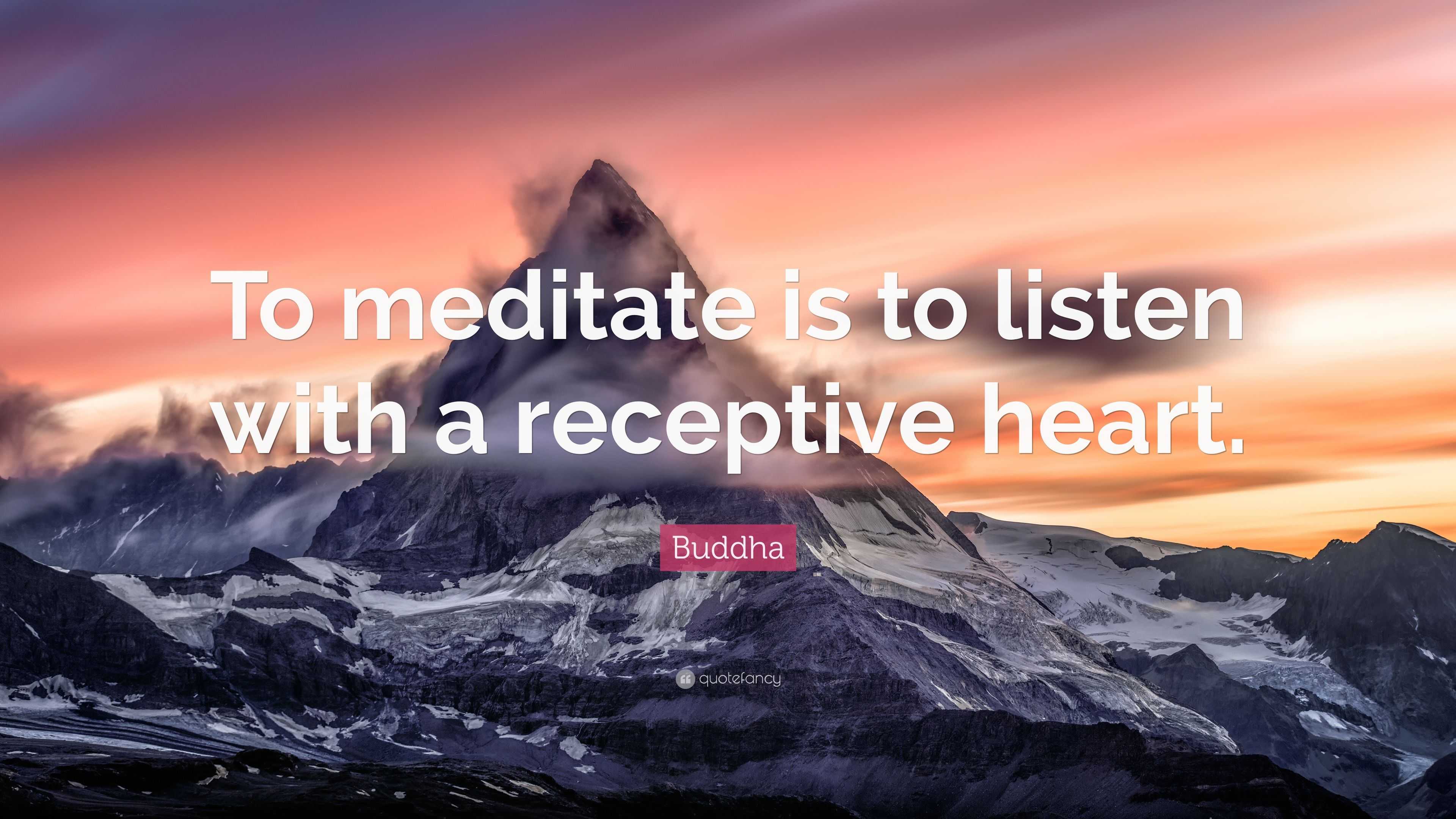 To meditate is to listen with a receptive heart.

Buddha

quotefancy